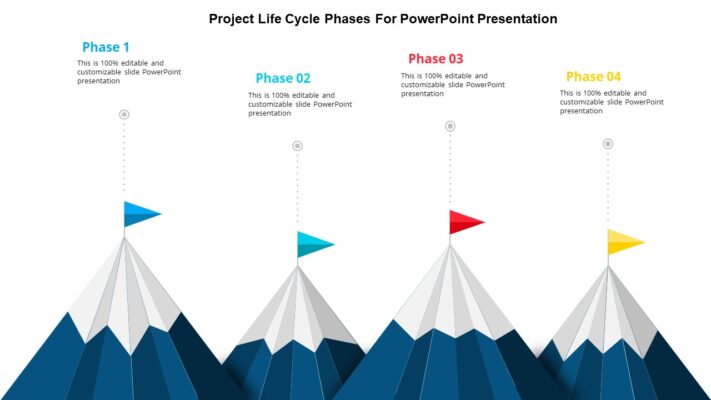 Project Life Cycle Phases For PowerPoint Presentation

Phase 1
This is 100% editable and customizable slide PowerPoint presentation

Phase 02
This is 100% editable and customizable slide PowerPoint presentation

Phase 03
This is 100% editable and customizable slide PowerPoint presentation

Phase 04
This is 100% editable and customizable slide PowerPoint presentation